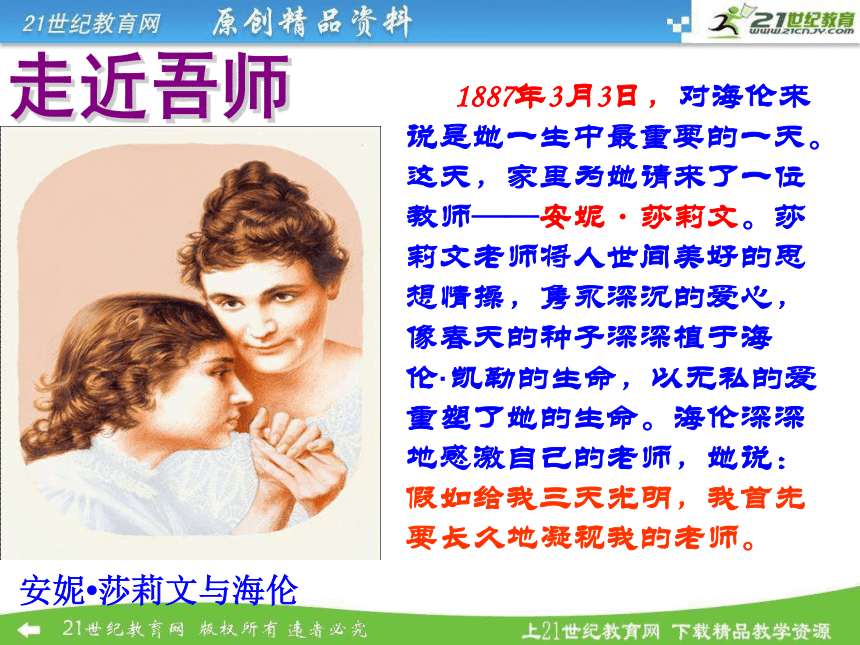 21世纪教育网 原创精品资料

21世纪教育 www.21cnjy.com

走近吾师

1887年3月3日，对海伦来说是她一生中最重要的一天。这天，家里为她请来了一位教师——安妮·莎莉文。莎莉文老师将人世间美好的思想情操，隽永深沉的爱心，像春天的种子深深植于海伦·凯勒的生命，以无私的爱重塑了她的生命。海伦深深地感激自己的老师，她说：假如给我三天光明，我首先要长久地凝视我的老师。

安妮•莎莉文与海伦

21世纪教育网 版权所有 违者必究

上21世纪教育网 下载精品教学资源